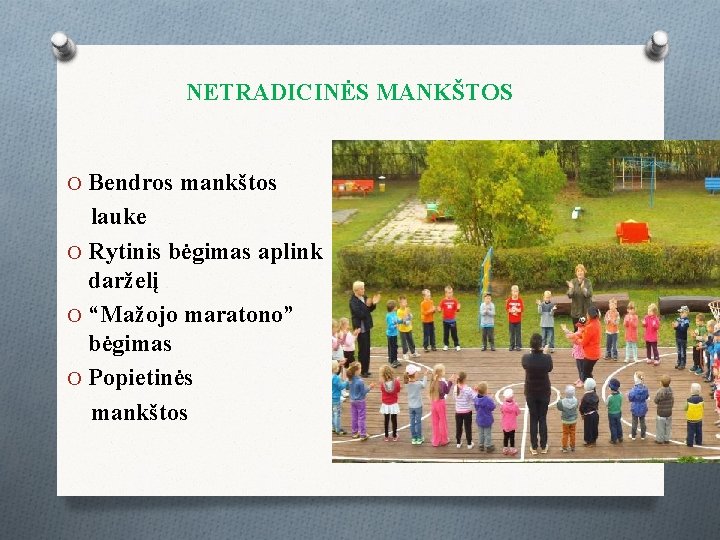 NETRADICINĖS MANKŠTOS

O Bendros mankštos lauke

O Rytinis bėgimas aplink darželį

O “Mažojo maratono” bėgimas

O Popietinės mankštos